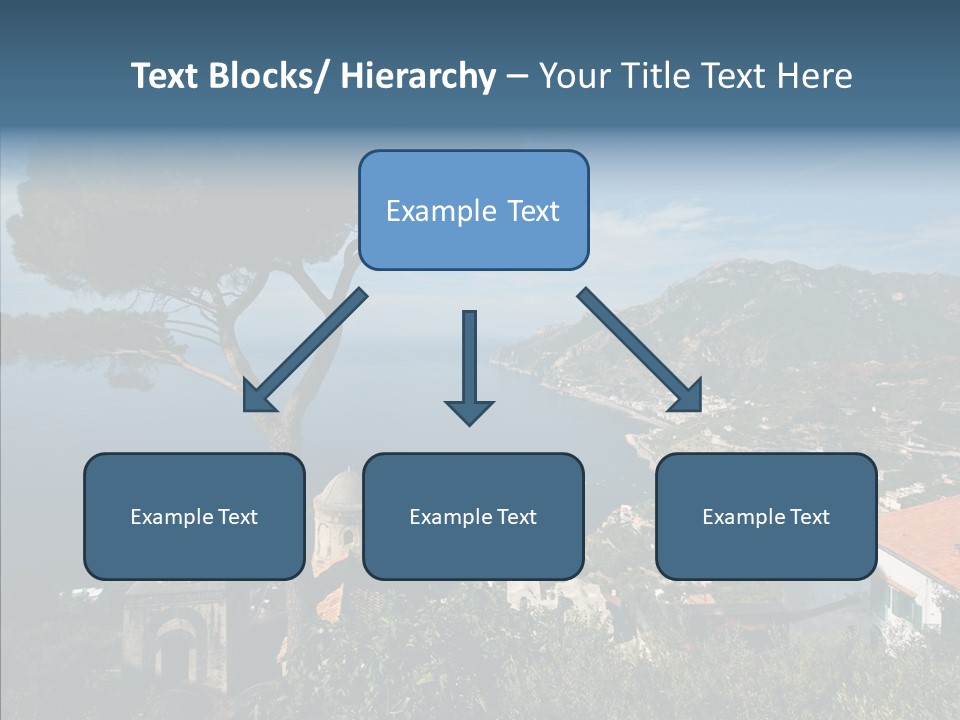 Text Blocks/ Hierarchy – Your Title Text Here

Example Text

Example Text

Example Text

Example Text